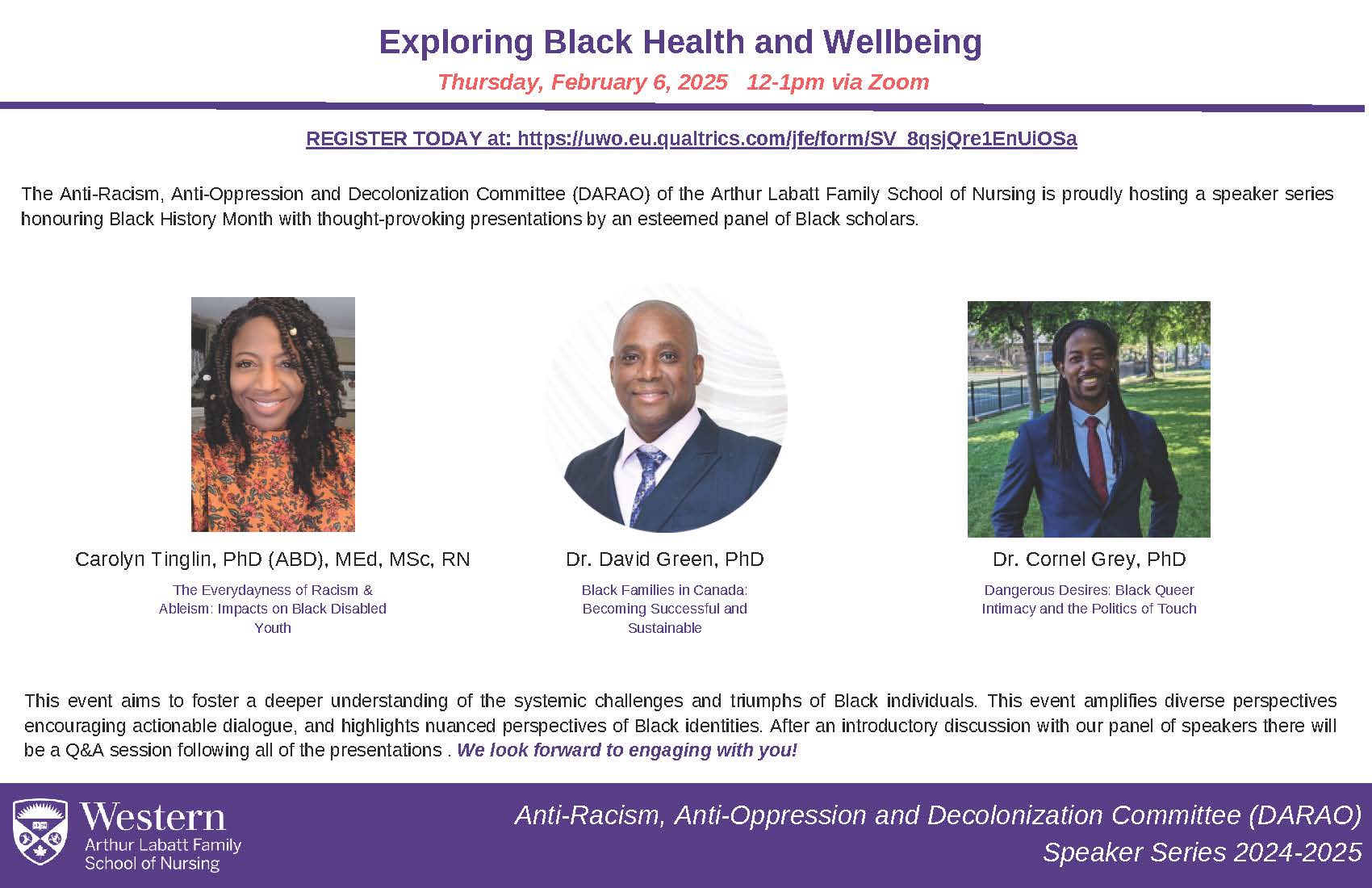 Exploring Black Health and Wellbeing

Thursday, February 6, 2025 12-1pm via Zoom

REGISTER TODAY at: https://uwo.eu.qualtrics.com/jfe/form/SV_8qsjQre1EnUiOSa

The Anti-Racism, Anti-Oppression and Decolonization Committee (DARAO) of the Arthur Labatt Family School of Nursing is proudly hosting a speaker series honouring Black History Month with thought-provoking presentations by an esteemed panel of Black scholars.

Carolyn Tinglin, PhD (ABD), MEd, MSc, RN

The Everydayness of Racism & Ableism: Impacts on Black Disabled Youth

Dr. David Green, PhD

Black Families in Canada: Becoming Successful and Sustainable

Dr. Cornel Grey, PhD

Dangerous Desires: Black Queer Intimacy and the Politics of Touch

This event aims to foster a deeper understanding of the systemic challenges and triumphs of Black individuals. This event amplifies diverse perspectives encouraging actionable dialogue, and highlights nuanced perspectives of Black identities. After an introductory discussion with our panel of speakers there will be a Q&A session following all of the presentations . We look forward to engaging with you!

Western
Arthur Labatt Family School of Nursing

Anti-Racism, Anti-Oppression and Decolonization Committee (DARAO)
Speaker Series 2024-2025